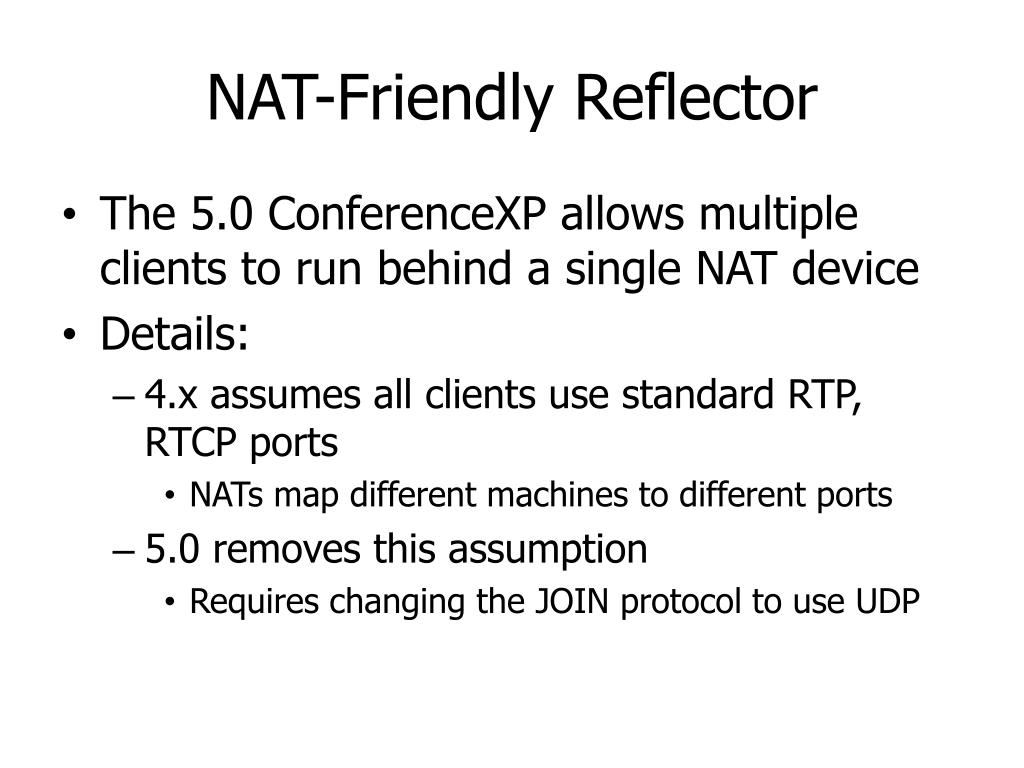 NAT-Friendly Reflector

• The 5.0 ConferenceXP allows multiple clients to run behind a single NAT device
• Details:
– 4.x assumes all clients use standard RTP, RTCP ports
• NATs map different machines to different ports
– 5.0 removes this assumption
• Requires changing the JOIN protocol to use UDP